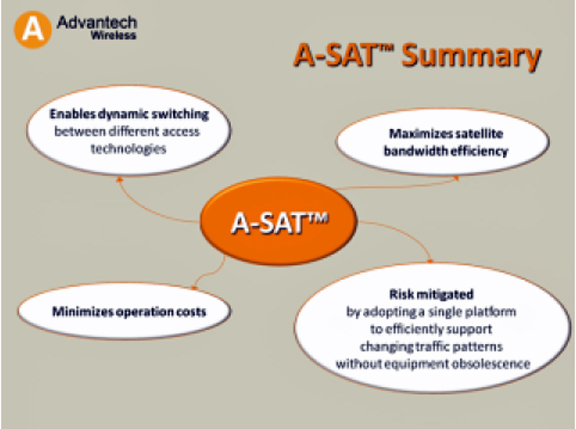 A Advantech Wireless

A-SAT™ Summary

Enables dynamic switching between different access technologies

Maximizes satellite bandwidth efficiency

A-SAT™

Minimizes operation costs

Risk mitigated by adopting a single platform to efficiently support changing traffic patterns without equipment obsolescence